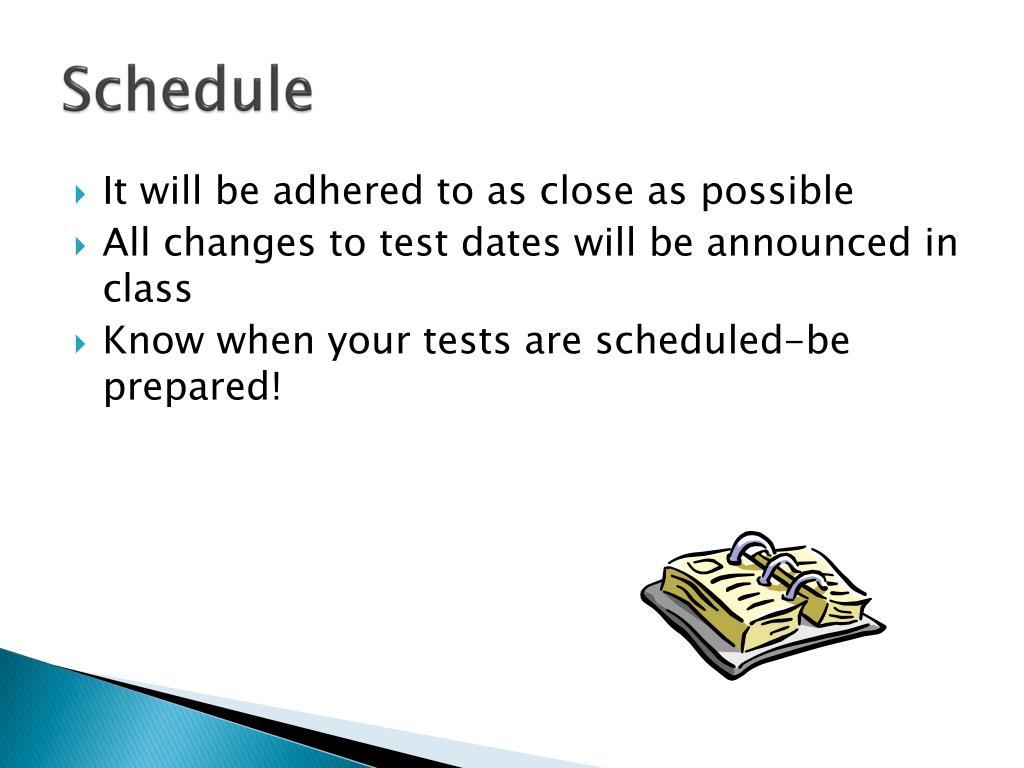 Schedule

It will be adhered to as close as possible

All changes to test dates will be announced in class

Know when your tests are scheduled-be prepared!